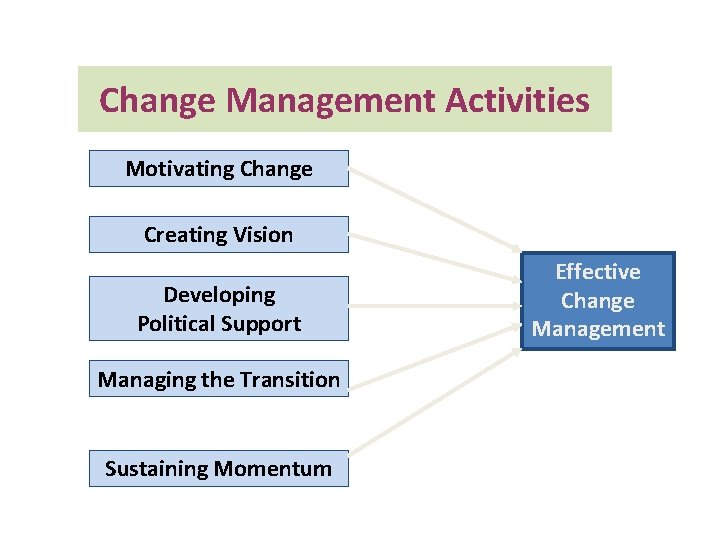 Change Management Activities

Motivating Change

Creating Vision

Developing Political Support

Managing the Transition

Sustaining Momentum

Effective Change Management